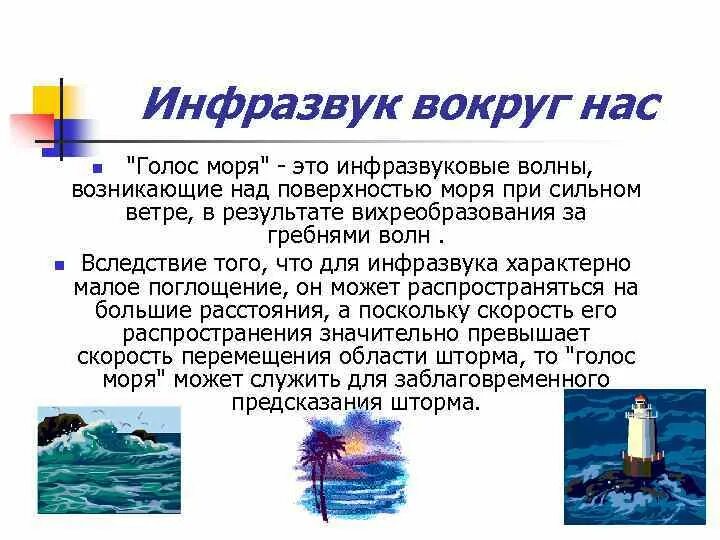 Инфразвук вокруг нас

"Голос моря" - это инфразвуковые волны, возникающие над поверхностью моря при сильном ветре, в результате вихреобразования за гребнями волн .

Вследствие того, что для инфразвука характерно малое поглощение, он может распространяться на большие расстояния, а поскольку скорость его распространения значительно превышает скорость перемещения области шторма, то "голос моря" может служить для заблаговременного предсказания шторма.